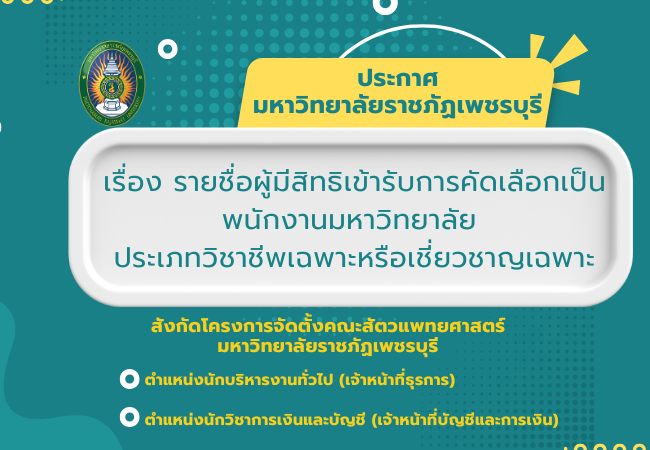 ประกาศ
มหาวิทยาลัยราชภัฏเพชรบุรี

เรื่อง รายชื่อผู้มีสิทธิเข้ารับการคัดเลือกเป็น พนักงานมหาวิทยาลัย ประเภทวิชาชีพเฉพาะหรือเชี่ยวชาญเฉพาะ

สังกัดโครงการจัดตั้งคณะสัตวแพทยศาสตร์
มหาวิทยาลัยราชภัฏเพชรบุรี

ตำแหน่งนักบริหารงานทั่วไป (เจ้าหน้าที่ธุรการ)

ตำแหน่งนักวิชาการเงินและบัญชี (เจ้าหน้าที่บัญชีและการเงิน)